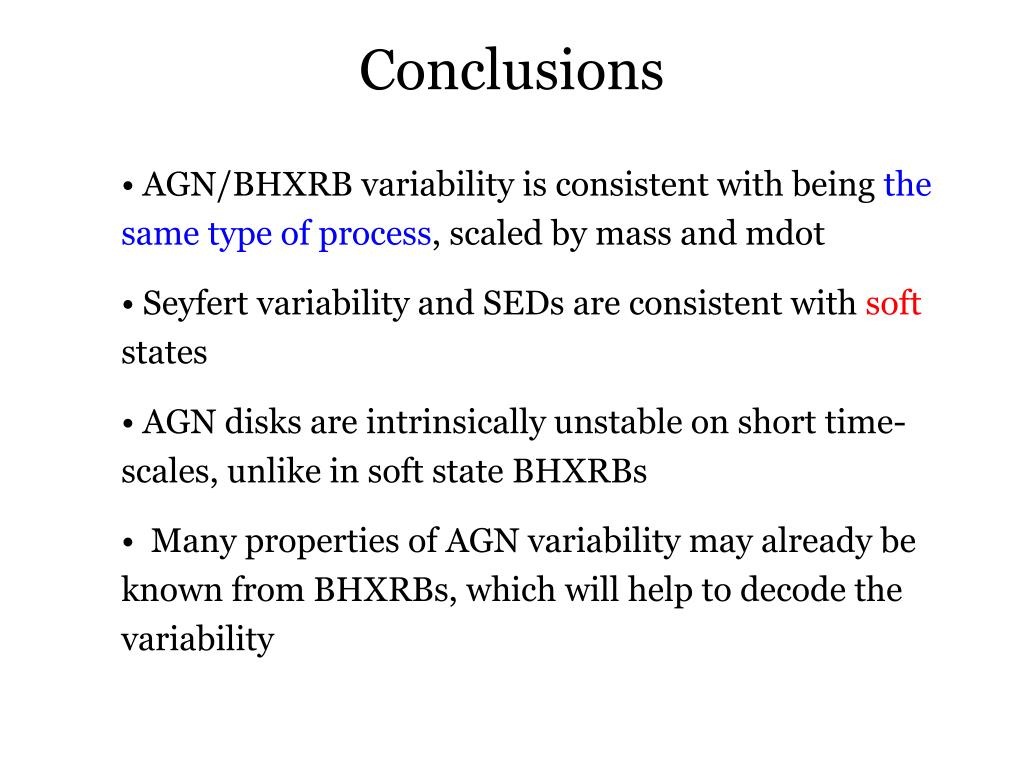 Conclusions

• AGN/BHXRB variability is consistent with being the same type of process, scaled by mass and mdot

• Seyfert variability and SEDs are consistent with soft states

• AGN disks are intrinsically unstable on short time-scales, unlike in soft state BHXRBs

• Many properties of AGN variability may already be known from BHXRBs, which will help to decode the variability